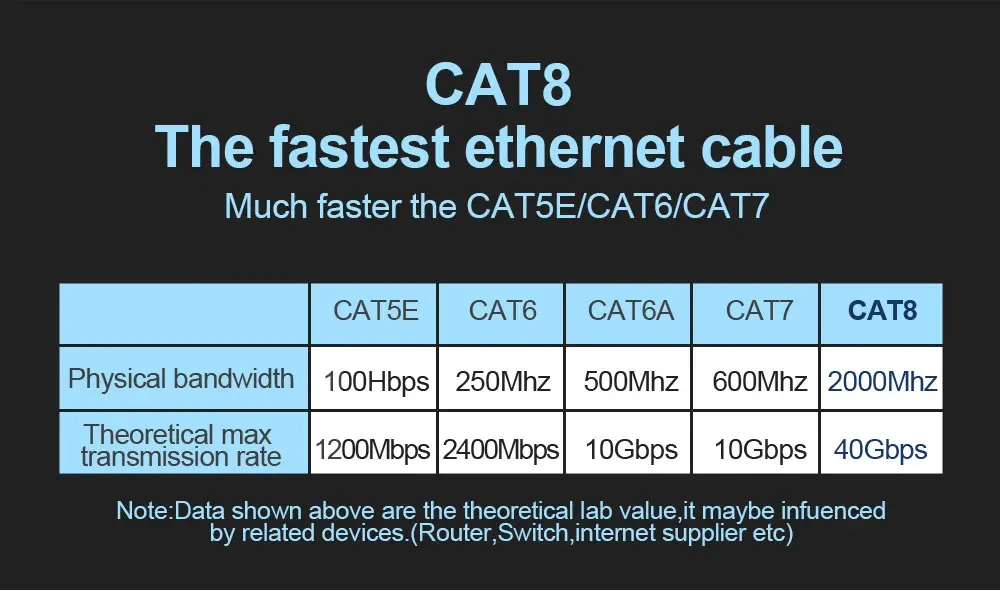 CAT8
The fastest ethernet cable
Much faster the CAT5E/CAT6/CAT7

|  | CAT5E | CAT6 | CAT6A | CAT7 | CAT8 |
|---|---|---|---|---|---|
| Physical bandwidth | 100Hbps | 250Mhz | 500Mhz | 600Mhz | 2000Mhz |
| Theoretical max transmission rate | 1200Mbps | 2400Mbps | 10Gbps | 10Gbps | 40Gbps |

Note:Data shown above are the theoretical lab value,it maybe infuenced by related devices.(Router,Switch,internet supplier etc)